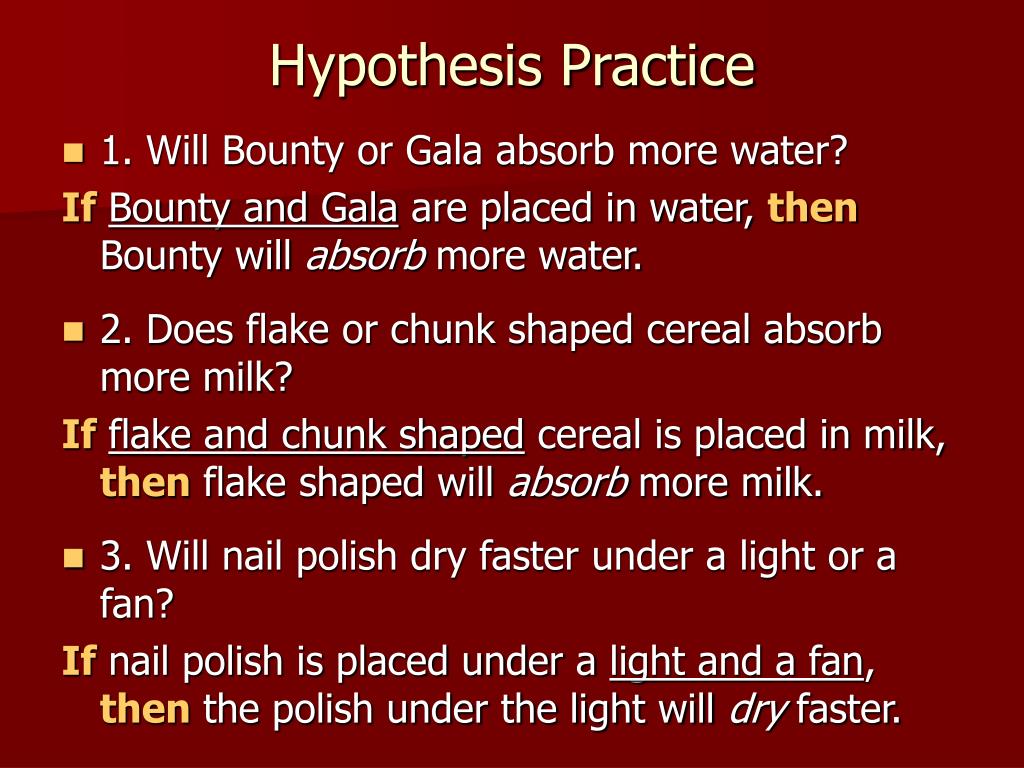 Hypothesis Practice

1. Will Bounty or Gala absorb more water?

If Bounty and Gala are placed in water, then Bounty will absorb more water.

2. Does flake or chunk shaped cereal absorb more milk?

If flake and chunk shaped cereal is placed in milk, then flake shaped will absorb more milk.

3. Will nail polish dry faster under a light or a fan?

If nail polish is placed under a light and a fan, then the polish under the light will dry faster.